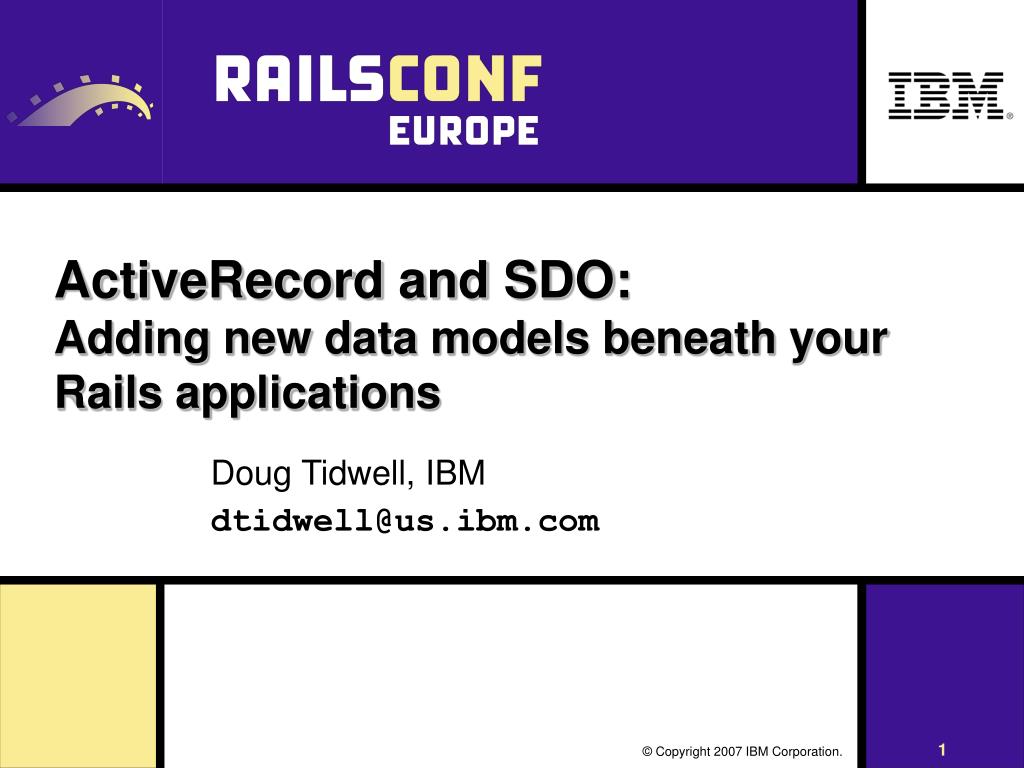 RAILSCONF EUROPE

IBM®

ActiveRecord and SDO:
Adding new data models beneath your Rails applications

Doug Tidwell, IBM
dtidwell@us.ibm.com

© Copyright 2007 IBM Corporation.

1